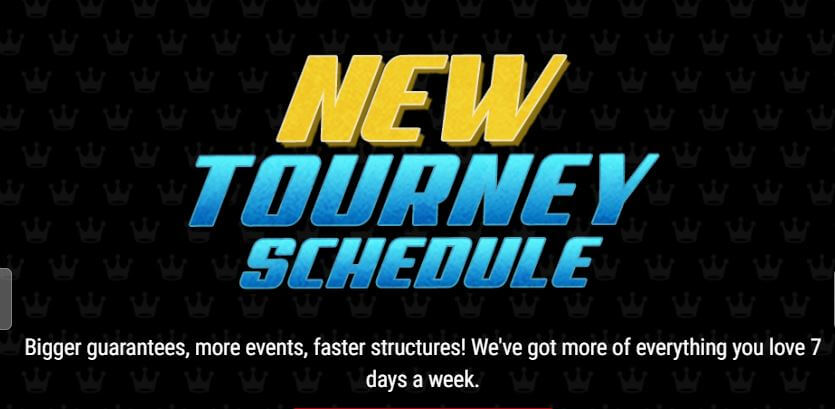 NEW
TOURNEY
SCHEDULE

Bigger guarantees, more events, faster structures! We've got more of everything you love 7 days a week.